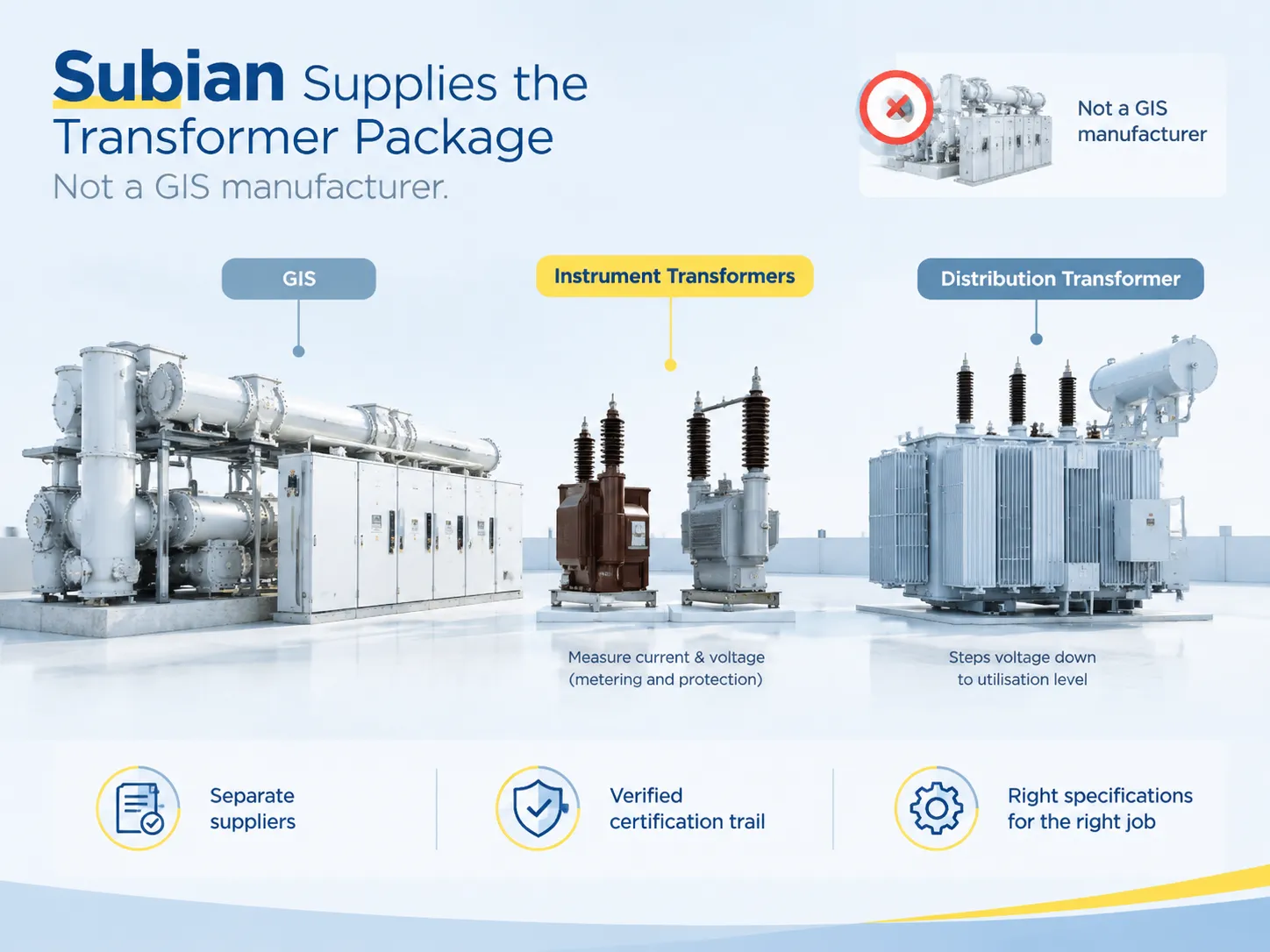 Subian Supplies the Transformer Package
Not a GIS manufacturer.

Not a GIS manufacturer

GIS

Instrument Transformers

Distribution Transformer

Measure current & voltage (metering and protection)

Steps voltage down to utilisation level

Separate suppliers

Verified certification trail

Right specifications for the right job